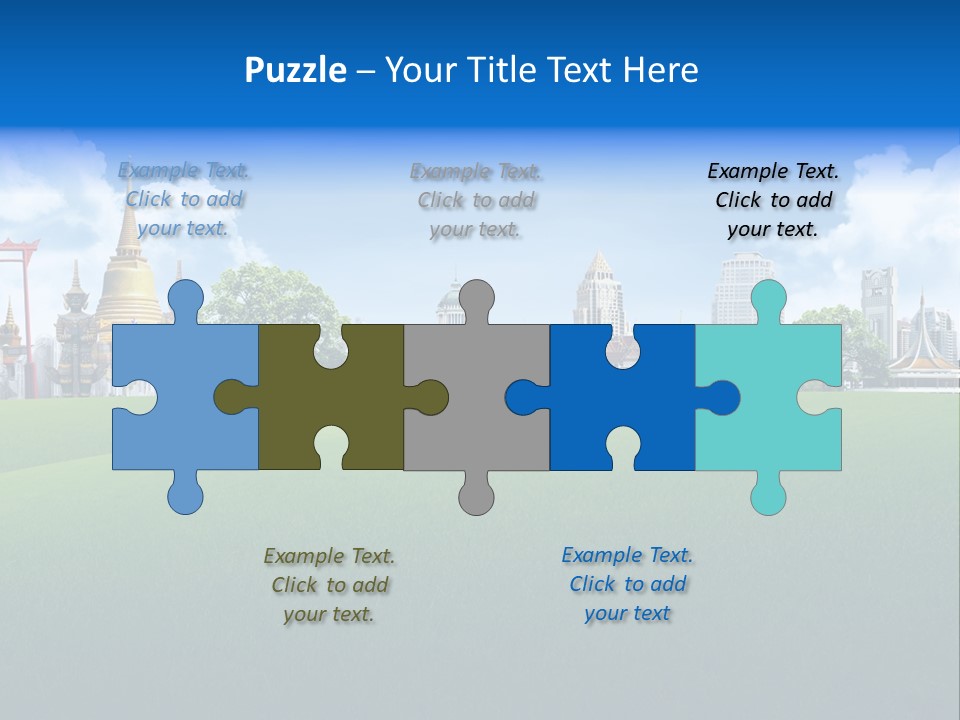 Puzzle – Your Title Text Here

Example Text. Click to add your text.

Example Text. Click to add your text.

Example Text. Click to add your text.

Example Text. Click to add your text.

Example Text. Click to add your text